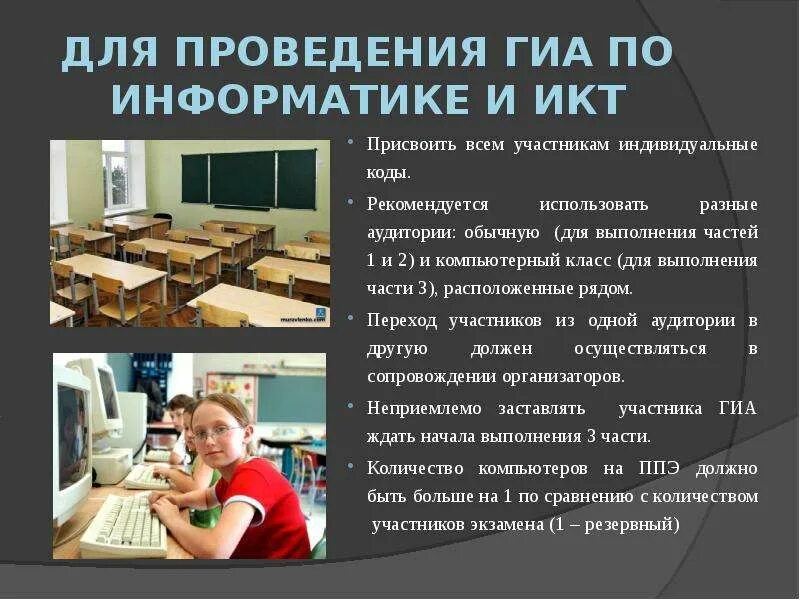 ДЛЯ ПРОВЕДЕНИЯ ГИА ПО ИНФОРМАТИКЕ И ИКТ

muravlenko.com

• Присвоить всем участникам индивидуальные коды.

• Рекомендуется использовать разные аудитории: обычную (для выполнения частей 1 и 2) и компьютерный класс (для выполнения части 3), расположенные рядом.

• Переход участников из одной аудитории в другую должен осуществляться в сопровождении организаторов.

• Неприемлемо заставлять участника ГИА ждать начала выполнения 3 части.

• Количество компьютеров на ППЭ должно быть больше на 1 по сравнению с количеством участников экзамена (1 – резервный)